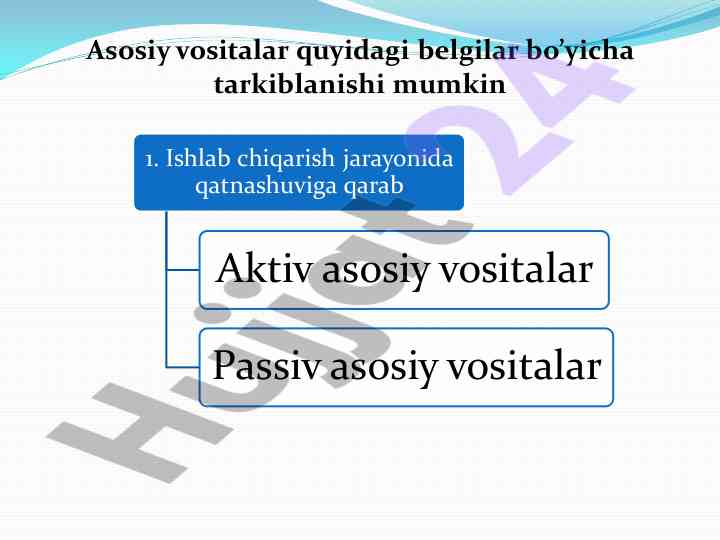 Asosiy vositalar quyidagi belgilar bo'yicha tarkiblanishi mumkin

1. Ishlab chiqarish jarayonida qatnashuviga qarab

Aktiv asosiy vositalar

Passiv asosiy vositalar

Hujjat 24